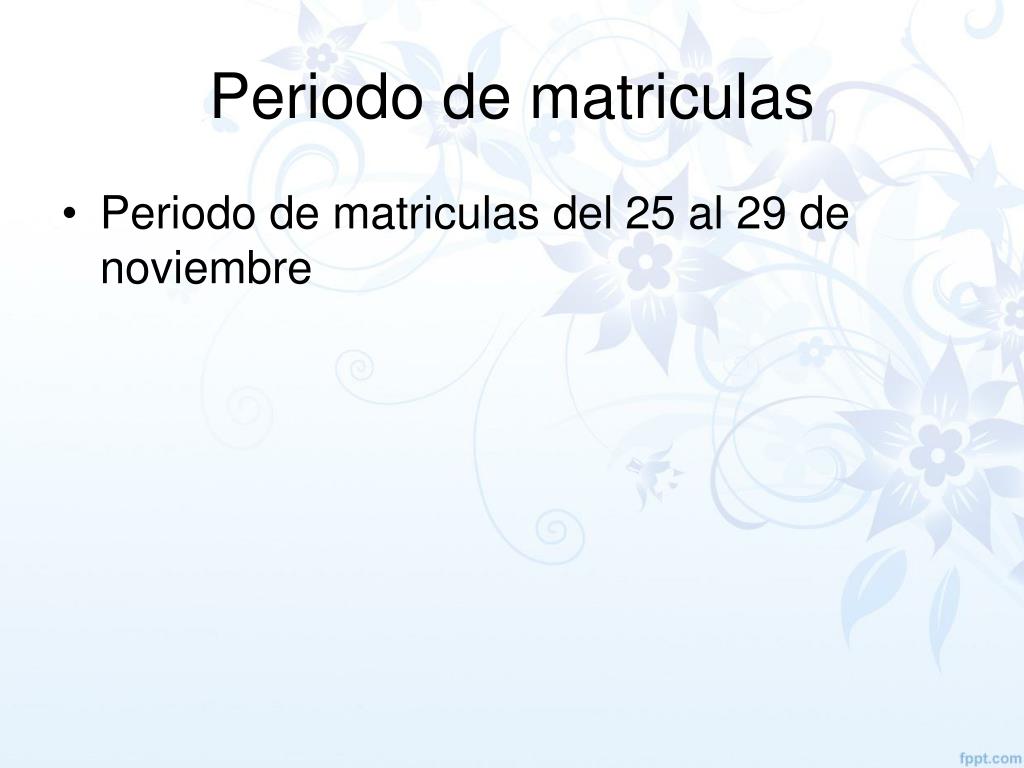 Periodo de matriculas

• Periodo de matriculas del 25 al 29 de noviembre

fppt.com